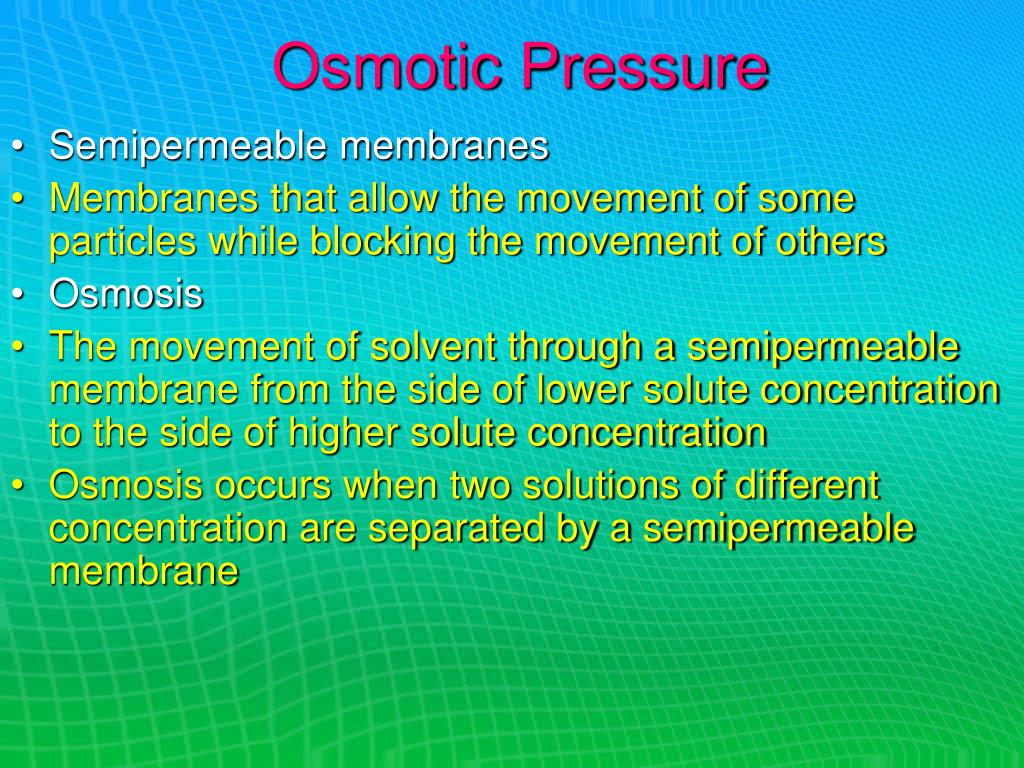 Osmotic Pressure

• Semipermeable membranes
• Membranes that allow the movement of some particles while blocking the movement of others
• Osmosis
• The movement of solvent through a semipermeable membrane from the side of lower solute concentration to the side of higher solute concentration
• Osmosis occurs when two solutions of different concentration are separated by a semipermeable membrane